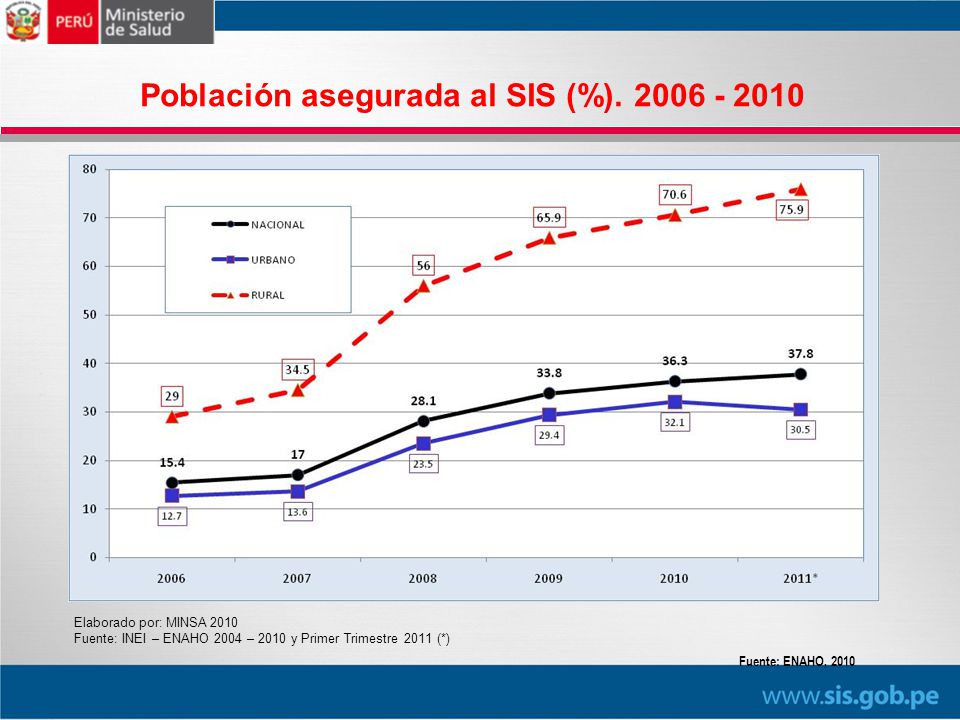 PERÚ Ministerio de Salud

Población asegurada al SIS (%). 2006 - 2010

80
70
60
50
40
30
20
10
0

NACIONAL
URBANO
RURAL

29
34.5
56
65.9
70.6
75.9

15.4
17
28.1
33.8
36.3
37.8

12.7
13.6
23.5
29.4
32.1
30.5

2006
2007
2008
2009
2010
2011*

Elaborado por: MINSA 2010
Fuente: INEI – ENAHO 2004 – 2010 y Primer Trimestre 2011 (*)

Fuente: ENAHO, 2010

www.sis.gob.pe